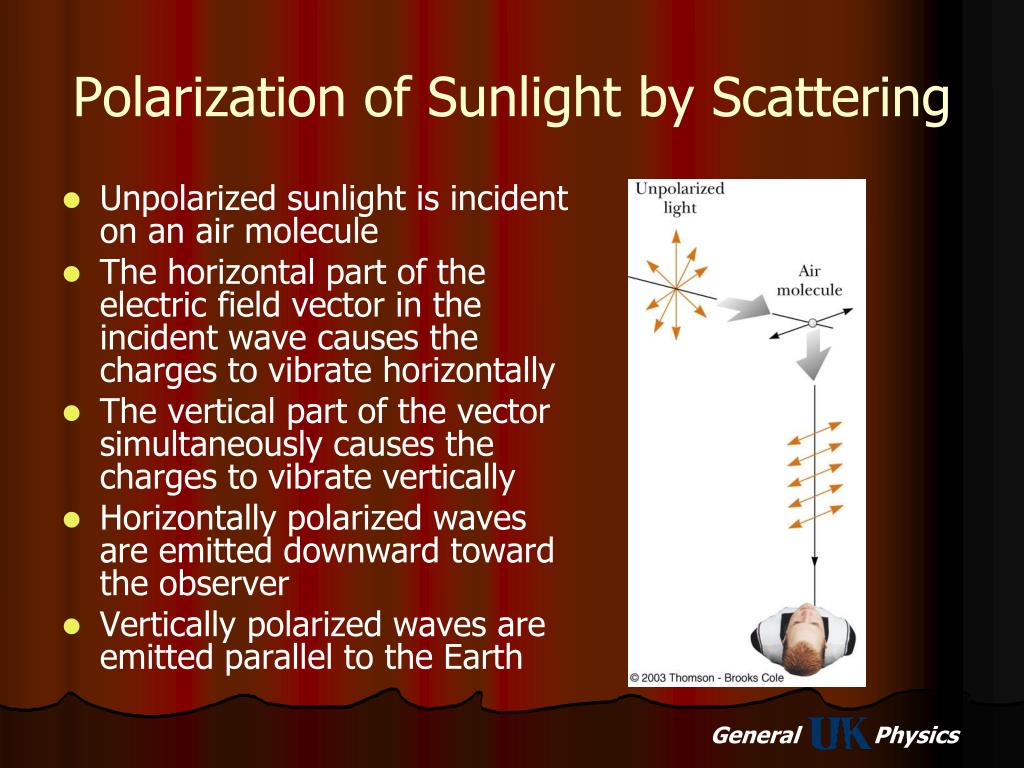 Polarization of Sunlight by Scattering

- Unpolarized sunlight is incident on an air molecule
- The horizontal part of the electric field vector in the incident wave causes the charges to vibrate horizontally
- The vertical part of the vector simultaneously causes the charges to vibrate vertically
- Horizontally polarized waves are emitted downward toward the observer
- Vertically polarized waves are emitted parallel to the Earth

Unpolarized light

Air molecule

© 2003 Thomson - Brooks Cole

General UK Physics